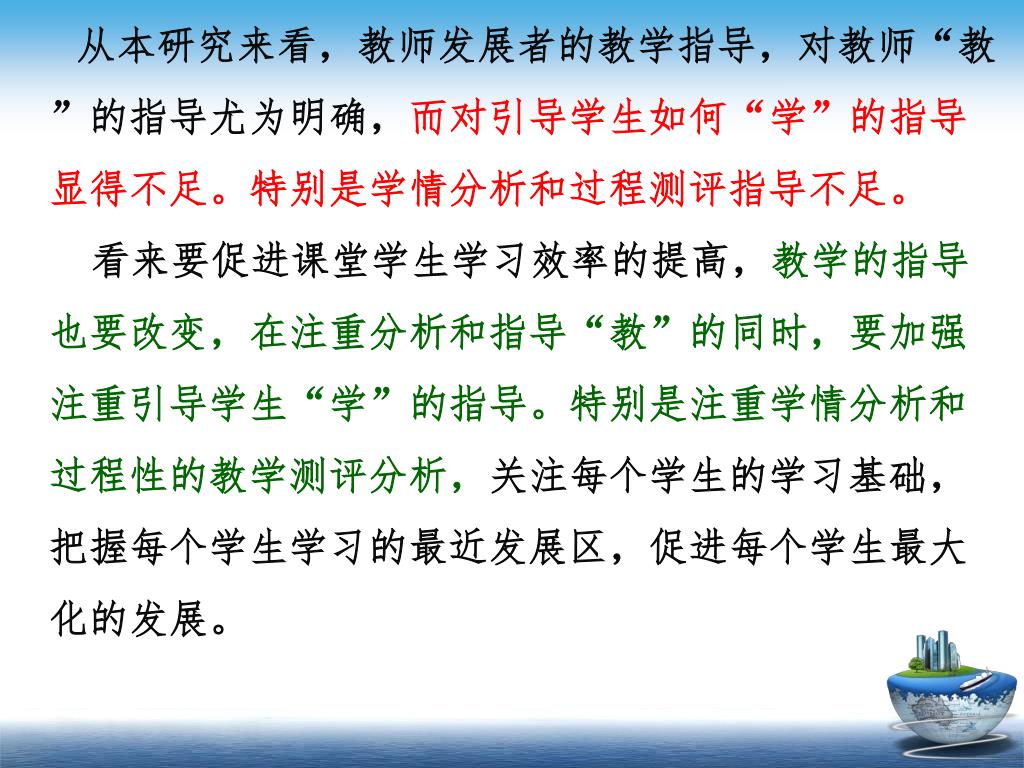 从本研究来看，教师发展者的教学指导，对教师“教”的指导尤为明确，而对引导学生如何“学”的指导显得不足。特别是学情分析和过程测评指导不足。

看来要促进课堂学生学习效率的提高，教学的指导也要改变，在注重分析和指导“教”的同时，要加强注重引导学生“学”的指导。特别是注重学情分析和过程性的教学测评分析，关注每个学生的学习基础，把握每个学生学习的最近发展区，促进每个学生最大化的发展。